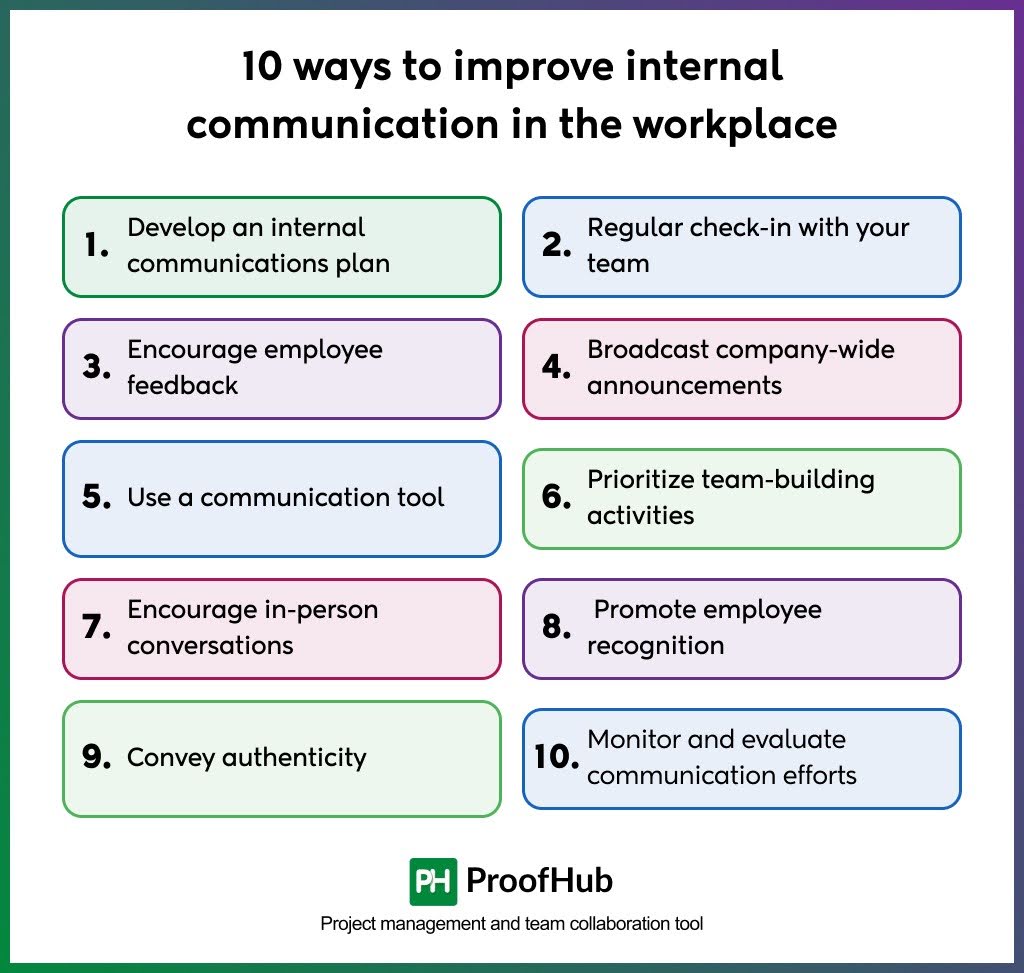 10 ways to improve internal communication in the workplace

1. Develop an internal communications plan

2. Regular check-in with your team

3. Encourage employee feedback

4. Broadcast company-wide announcements

5. Use a communication tool

6. Prioritize team-building activities

7. Encourage in-person conversations

8. Promote employee recognition

9. Convey authenticity

10. Monitor and evaluate communication efforts

PH ProofHub

Project management and team collaboration tool